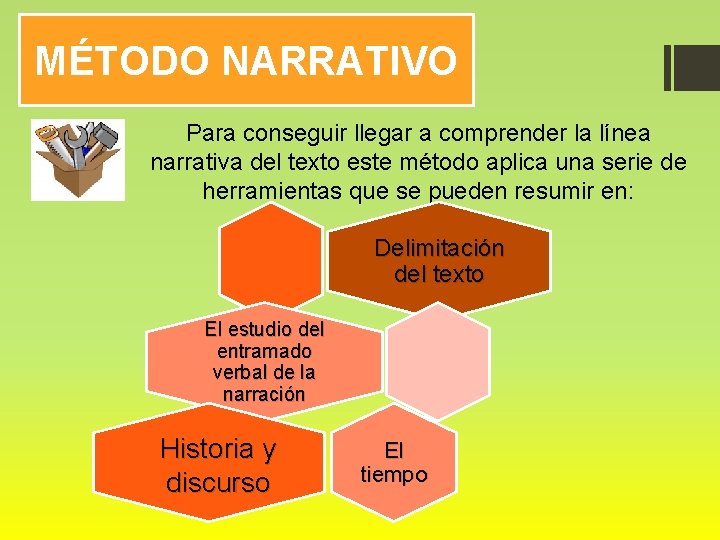 MÉTODO NARRATIVO

Para conseguir llegar a comprender la línea narrativa del texto este método aplica una serie de herramientas que se pueden resumir en:

Delimitación del texto

El estudio del entramado verbal de la narración

Historia y discurso

El tiempo